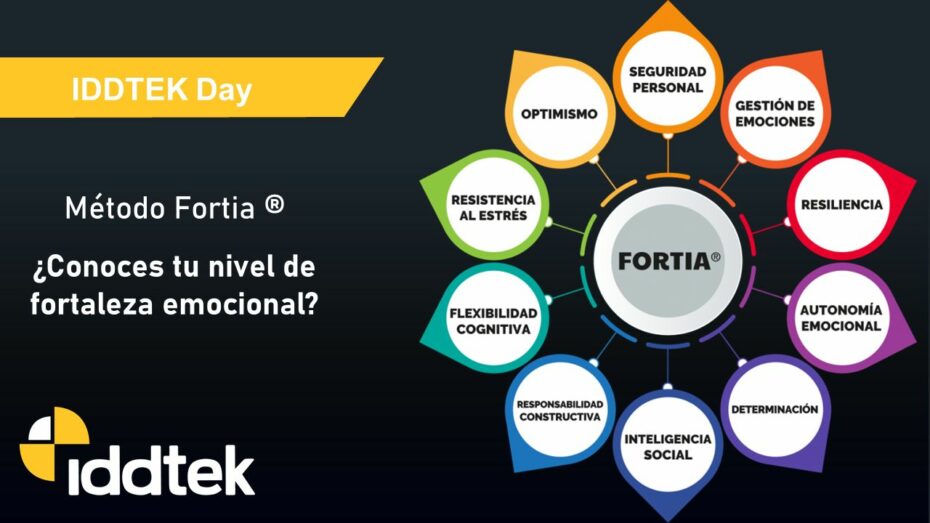 IDDTEK Day

Método Fortia ®

¿Conoces tu nivel de fortaleza emocional?

iddtek

FORTIA®

SEGURIDAD PERSONAL

GESTIÓN DE EMOCIONES

RESILIENCIA

AUTONOMÍA EMOCIONAL

DETERMINACIÓN

INTELIGENCIA SOCIAL

RESPONSABILIDAD CONSTRUCTIVA

FLEXIBILIDAD COGNITIVA

RESISTENCIA AL ESTRÉS

OPTIMISMO